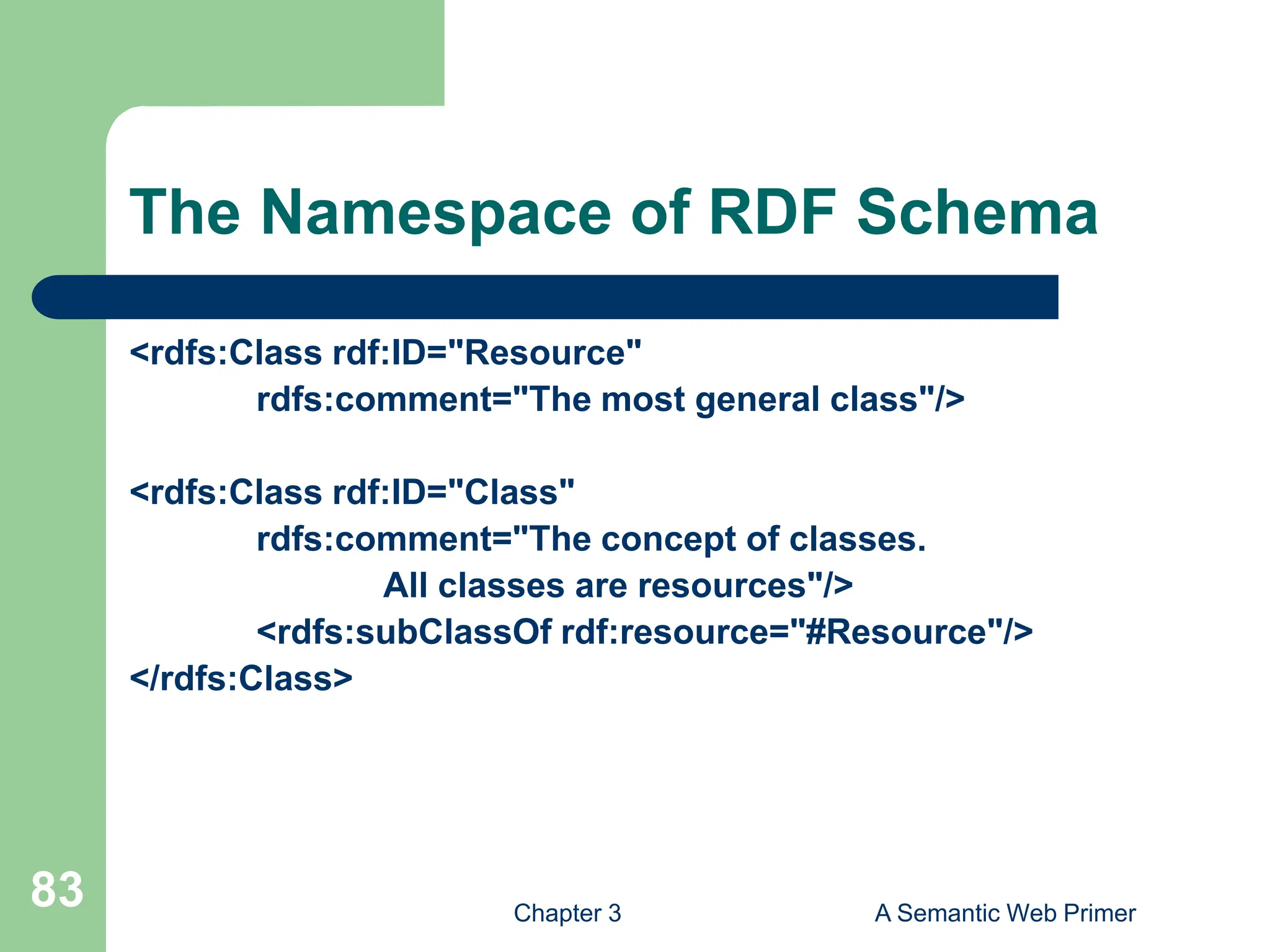 The Namespace of RDF Schema

<rdfs:Class rdf:ID="Resource"
rdfs:comment="The most general class"/>

<rdfs:Class rdf:ID="Class"
rdfs:comment="The concept of classes.
All classes are resources"/>
<rdfs:subClassOf rdf:resource="#Resource"/>
</rdfs:Class>

83

Chapter 3

A Semantic Web Primer